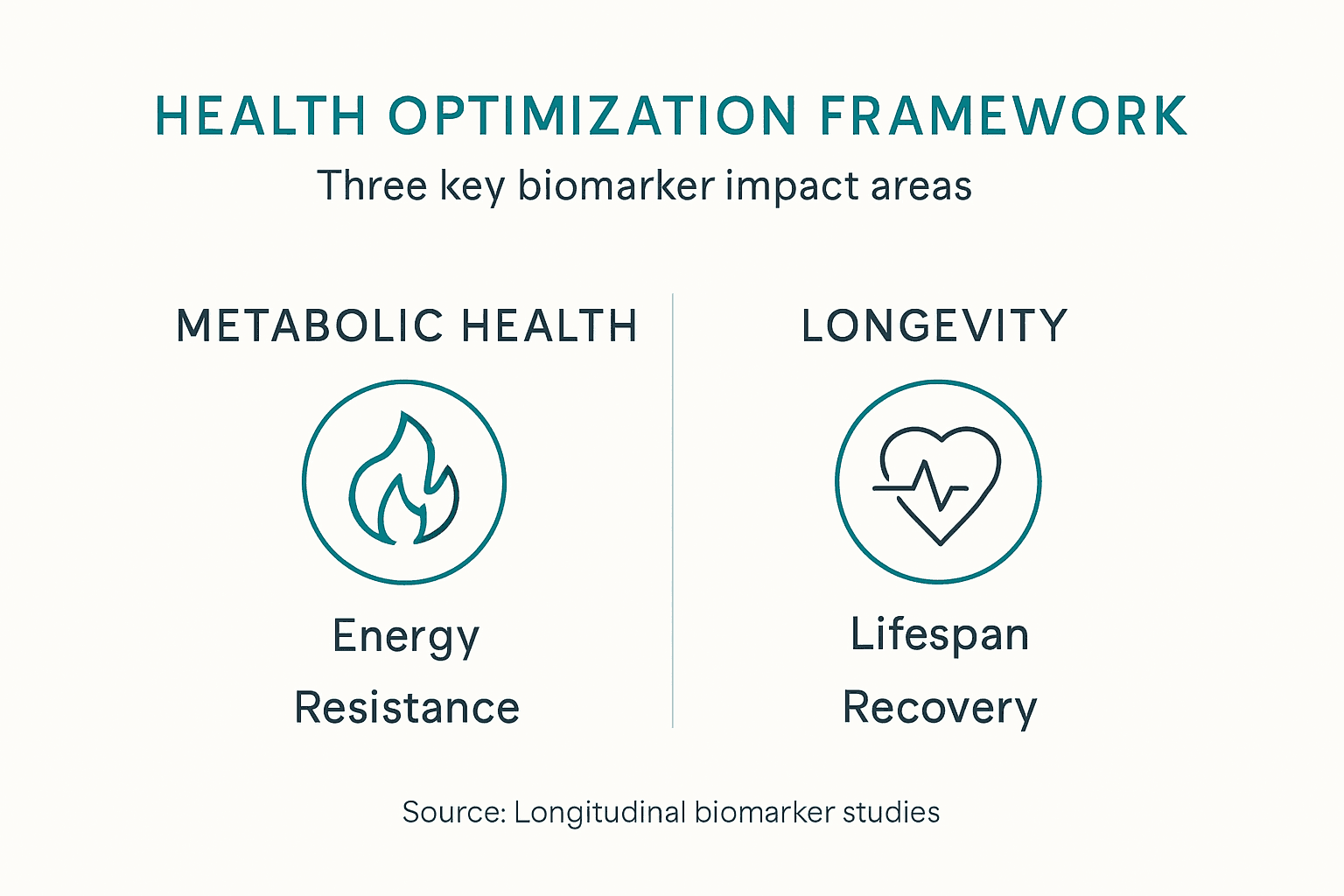 HEALTH OPTIMIZATION FRAMEWORK

Three key biomarker impact areas

METABOLIC HEALTH

Energy

Resistance

LONGEVITY

Lifespan

Recovery

Source: Longitudinal biomarker studies